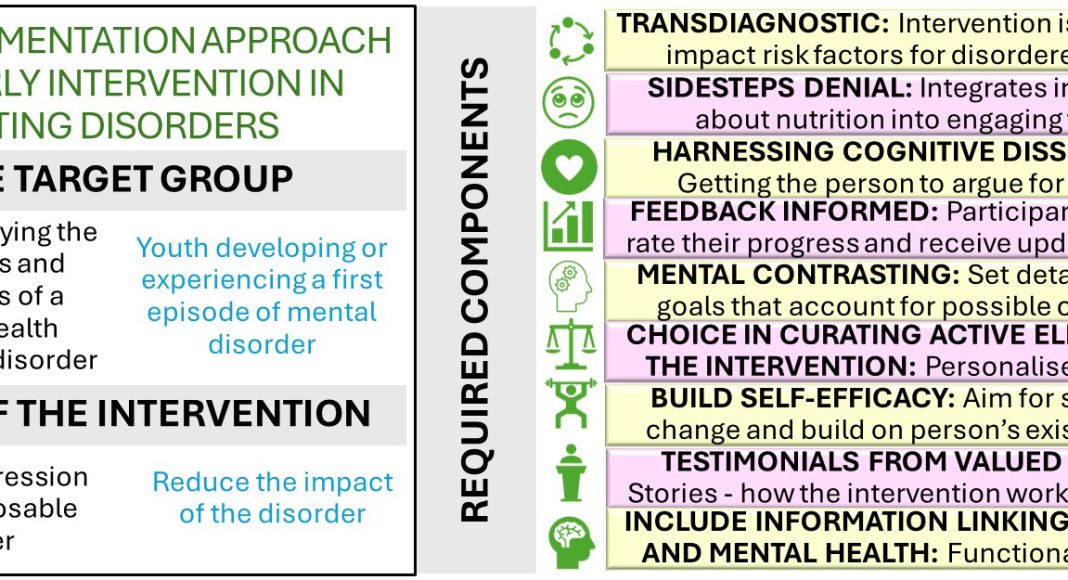 MENTATION APPROACH
LY INTERVENTION IN
TING DISORDERS

E TARGET GROUP

ying the
s and
s of a
ealth
disorder

Youth developing or experiencing a first episode of mental disorder

F THE INTERVENTION

ression
osable
er

Reduce the impact of the disorder

REQUIRED COMPONENTS

TRANSDIAGNOSTIC: Intervention is
impact risk factors for disordere

SIDESTEPS DENIAL: Integrates in
about nutrition into engaging

HARNESSING COGNITIVE DISS
Getting the person to argue for

FEEDBACK INFORMED: Participan
rate their progress and receive upd

MENTAL CONTRASTING: Set deta
goals that account for possible c

CHOICE IN CURATING ACTIVE EL
THE INTERVENTION: Personalise

BUILD SELF-EFFICACY: Aim for s
change and build on person's exis

TESTIMONIALS FROM VALUED
Stories - how the intervention work

INCLUDE INFORMATION LINKING
AND MENTAL HEALTH: Functiona